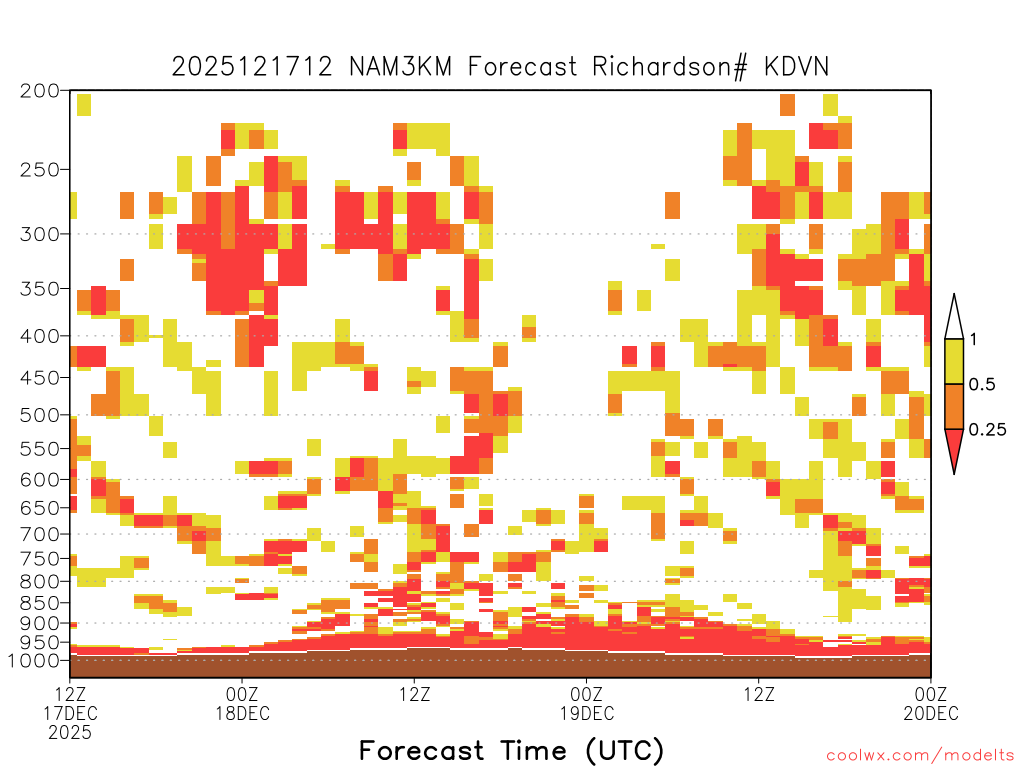 2025121712 NAM3KM Forecast Richardson# KDVN

200
250
300
350
400
450
500
550
600
650
700
750
800
850
900
950
1000

1
0.5
0.25

12Z 17DEC 2025
00Z 18DEC
12Z
00Z 19DEC
12Z
00Z 20DEC

Forecast Time (UTC)

coolwx.com/modelts